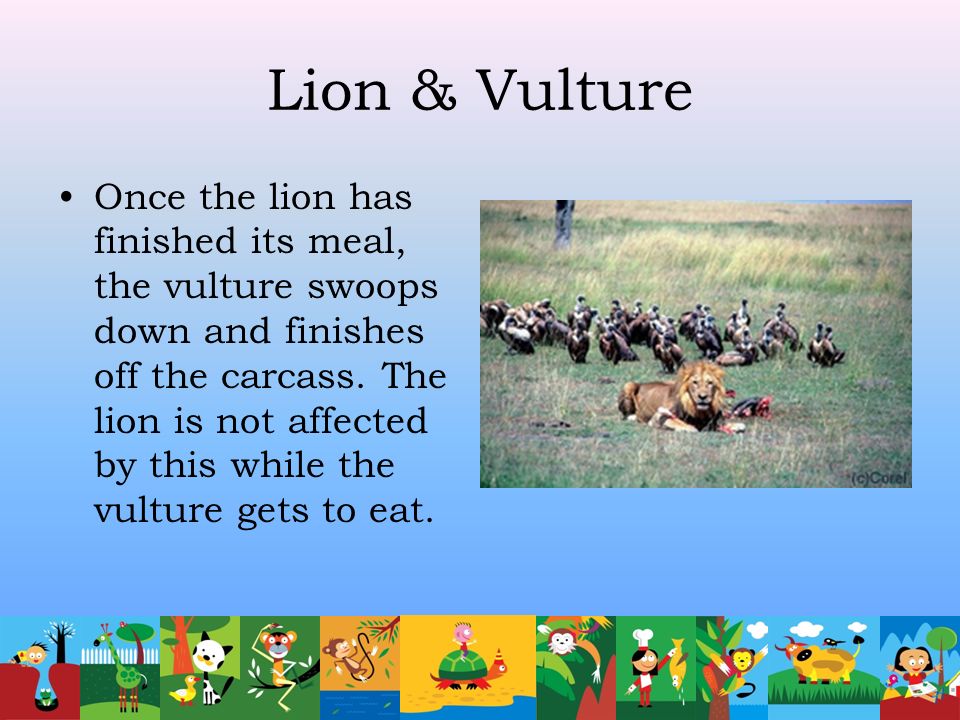 Lion & Vulture

• Once the lion has finished its meal, the vulture swoops down and finishes off the carcass. The lion is not affected by this while the vulture gets to eat.

(c)Corel